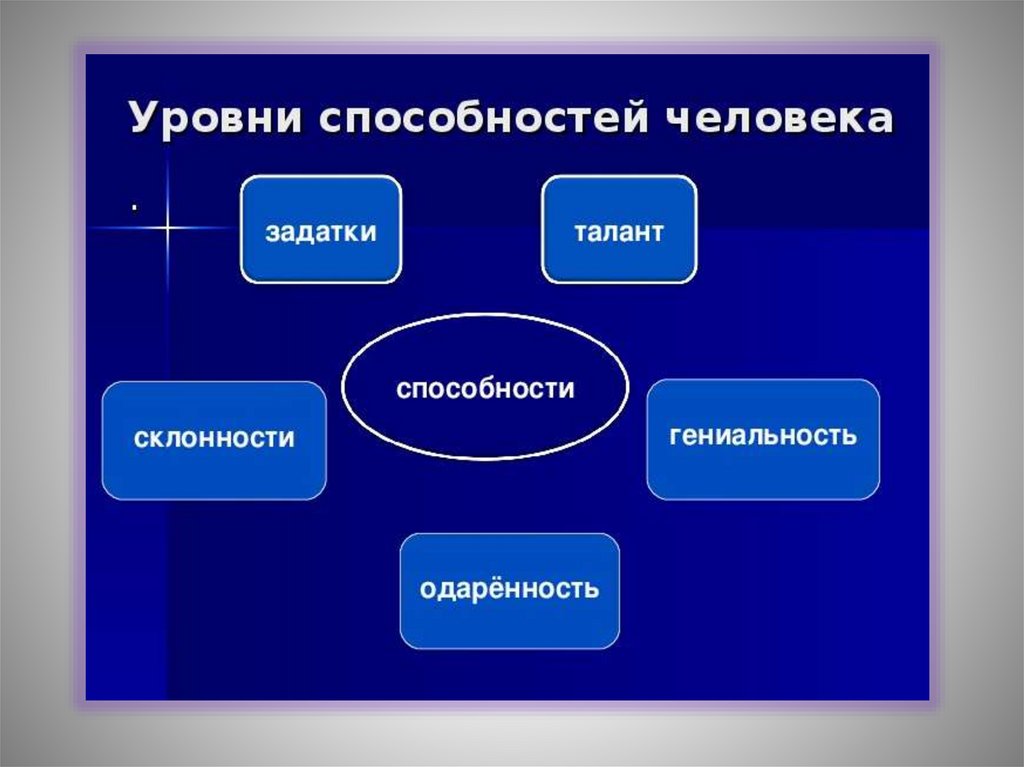 Уровни способностей человека

.

задатки

талант

способности

склонности

гениальность

одарённость